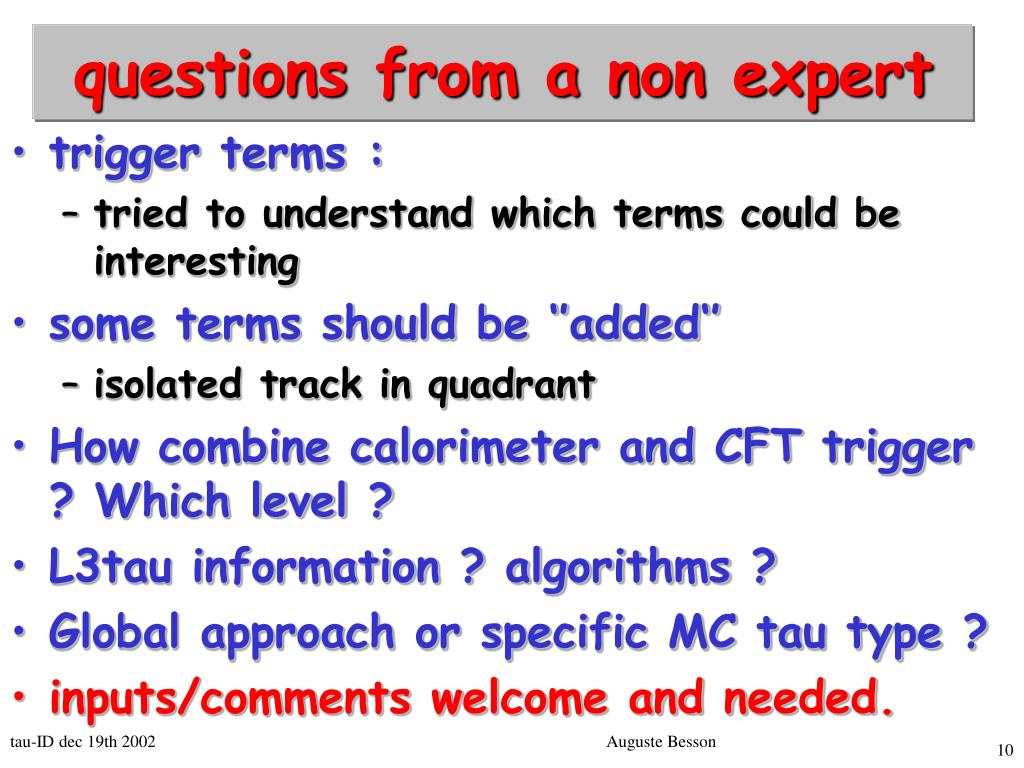 questions from a non expert

• trigger terms :
– tried to understand which terms could be interesting
• some terms should be "added"
– isolated track in quadrant
• How combine calorimeter and CFT trigger ? Which level ?
• L3tau information ? algorithms ?
• Global approach or specific MC tau type ?
• inputs/comments welcome and needed.

tau-ID dec 19th 2002

Auguste Besson

10